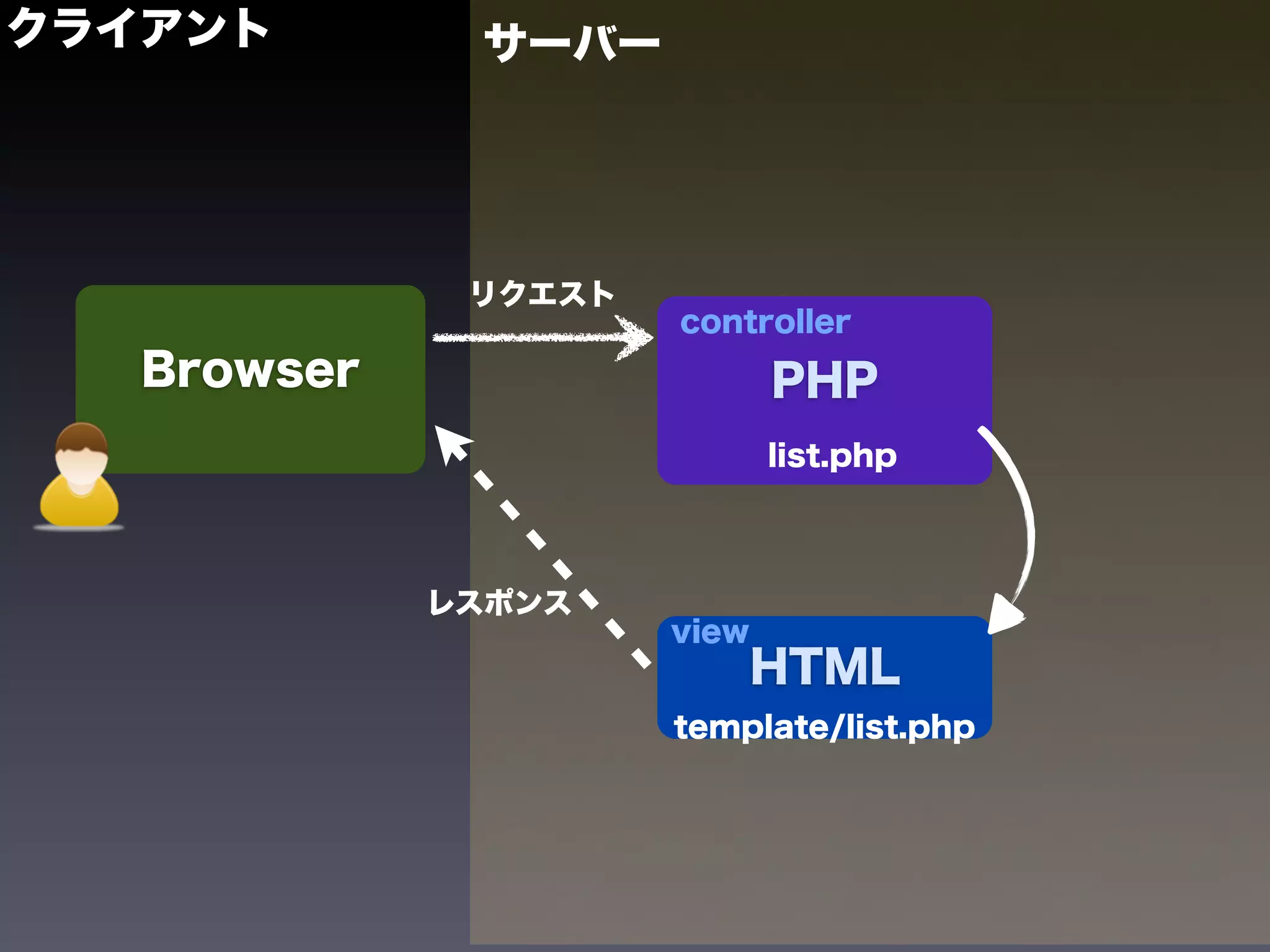 クライアント

サーバー

Browser

リクエスト

controller
PHP
list.php

レスポンス

view
HTML
template/list.php